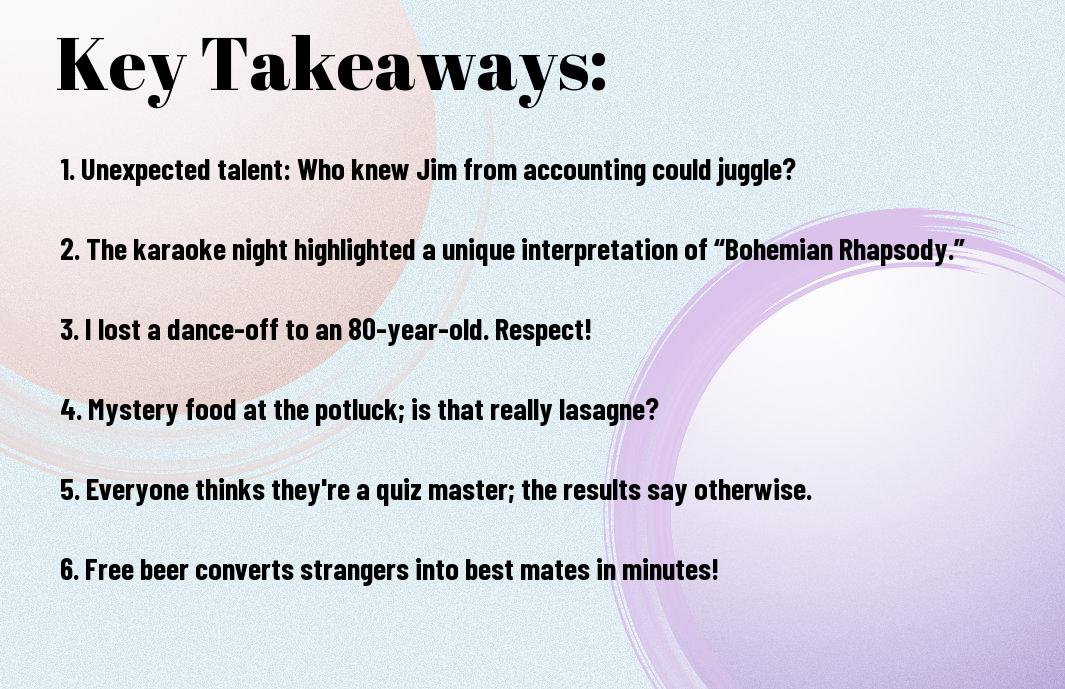 Key Takeaways:

1. Unexpected talent: Who knew Jim from accounting could juggle?

2. The karaoke night highlighted a unique interpretation of “Bohemian Rhapsody.”

3. I lost a dance-off to an 80-year-old. Respect!

4. Mystery food at the potluck; is that really lasagne?

5. Everyone thinks they're a quiz master; the results say otherwise.

6. Free beer converts strangers into best mates in minutes!